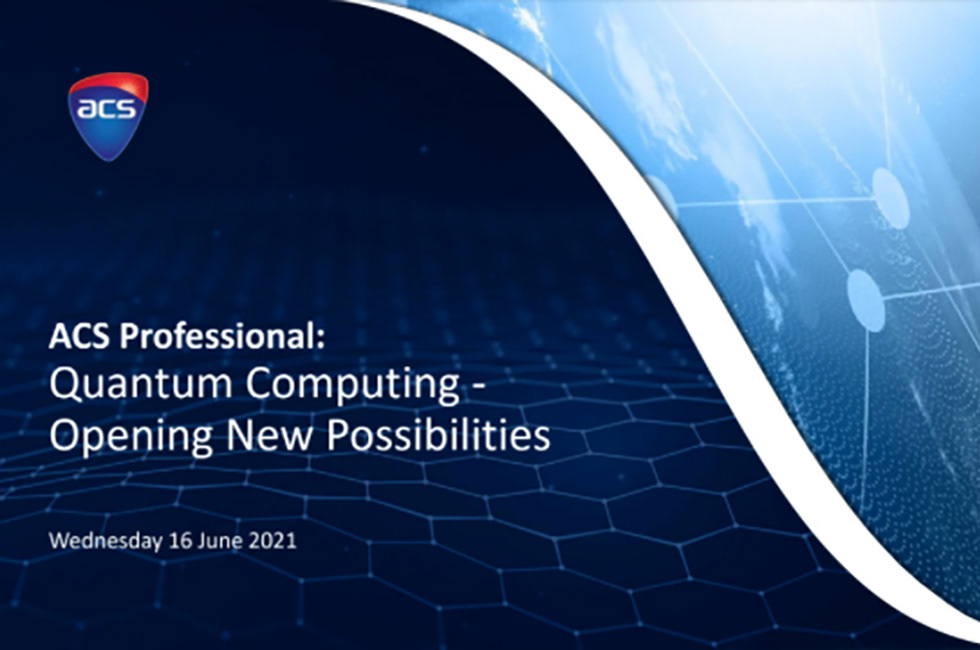 acs

ACS Professional:
Quantum Computing - Opening New Possibilities

Wednesday 16 June 2021